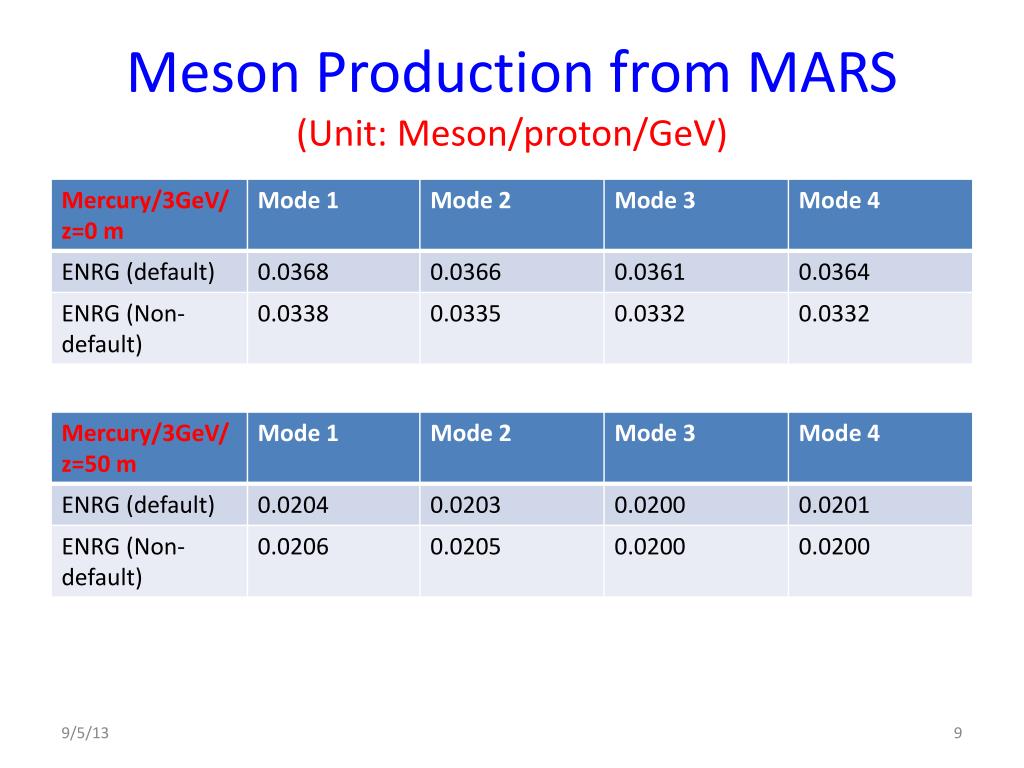 Meson Production from MARS
(Unit: Meson/proton/GeV)

| Mercury/3GeV/ z=0 m | Mode 1 | Mode 2 | Mode 3 | Mode 4 |
|---|---|---|---|---|
| ENRG (default) | 0.0368 | 0.0366 | 0.0361 | 0.0364 |
| ENRG (Non-default) | 0.0338 | 0.0335 | 0.0332 | 0.0332 |

| Mercury/3GeV/ z=50 m | Mode 1 | Mode 2 | Mode 3 | Mode 4 |
|---|---|---|---|---|
| ENRG (default) | 0.0204 | 0.0203 | 0.0200 | 0.0201 |
| ENRG (Non-default) | 0.0206 | 0.0205 | 0.0200 | 0.0200 |

9/5/13

9